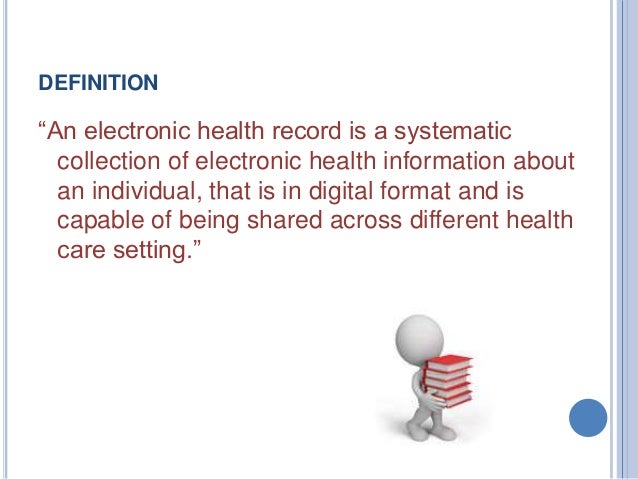 DEFINITION

“An electronic health record is a systematic collection of electronic health information about an individual, that is in digital format and is capable of being shared across different health care setting.”